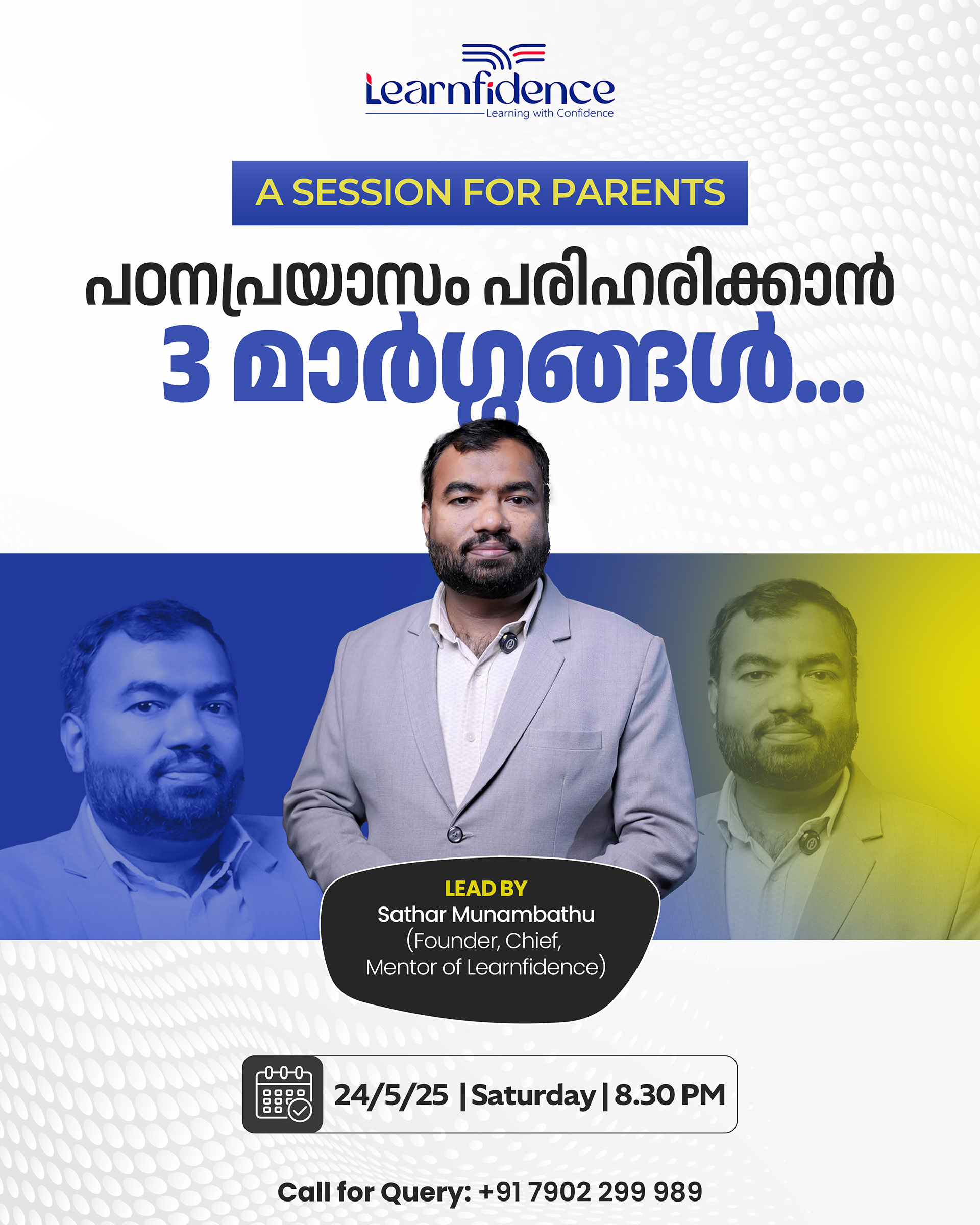 Learnfidence
Learning with Confidence

A SESSION FOR PARENTS

പഠനപ്രയാസം പരിഹരിക്കാൻ
3 മാർഗ്ഗങ്ങൾ...

LEAD BY
Sathar Munambathu
(Founder, Chief, Mentor of Learnfidence)

24/5/25 | Saturday | 8.30 PM

Call for Query: +91 7902 299 989